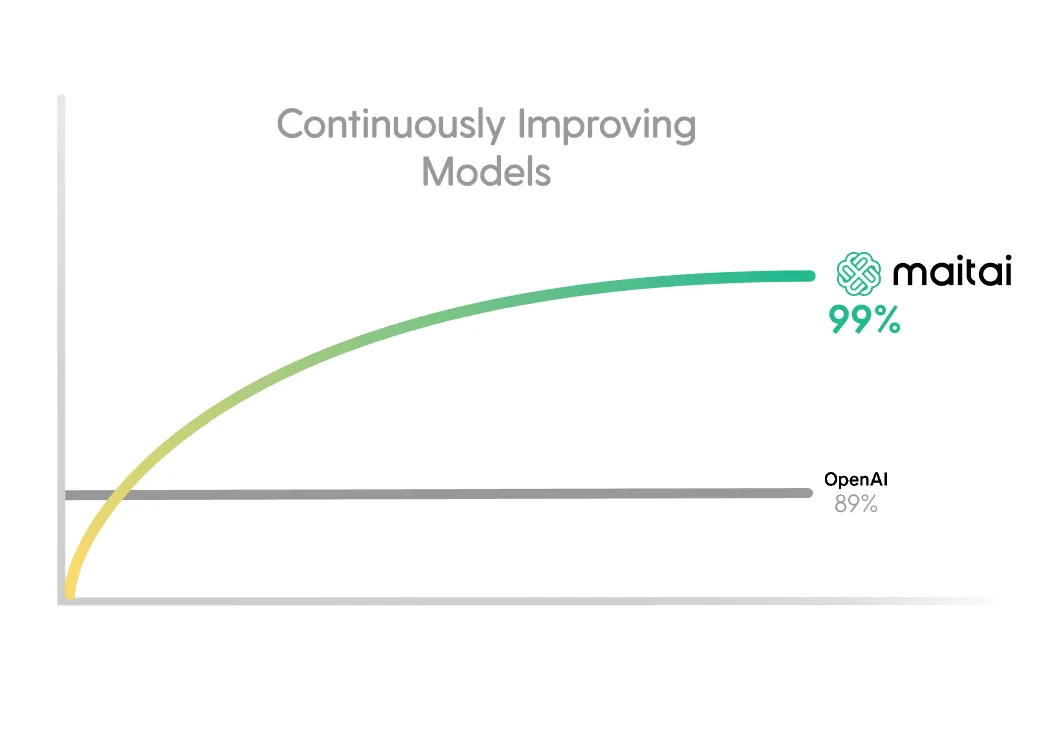 Continuously Improving Models

maitai
99%

OpenAI
89%